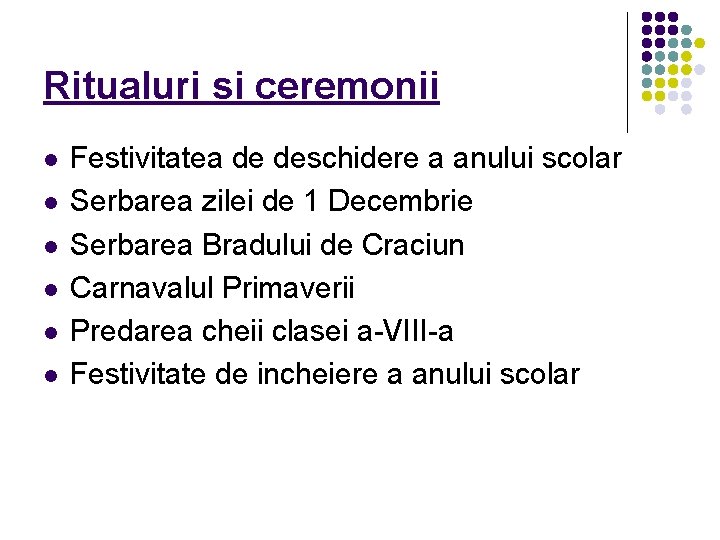 Ritualuri si ceremonii

- Festivitatea de deschidere a anului scolar
- Serbarea zilei de 1 Decembrie
- Serbarea Bradului de Craciun
- Carnavalul Primaverii
- Predarea cheii clasei a-VIII-a
- Festivitate de incheiere a anului scolar